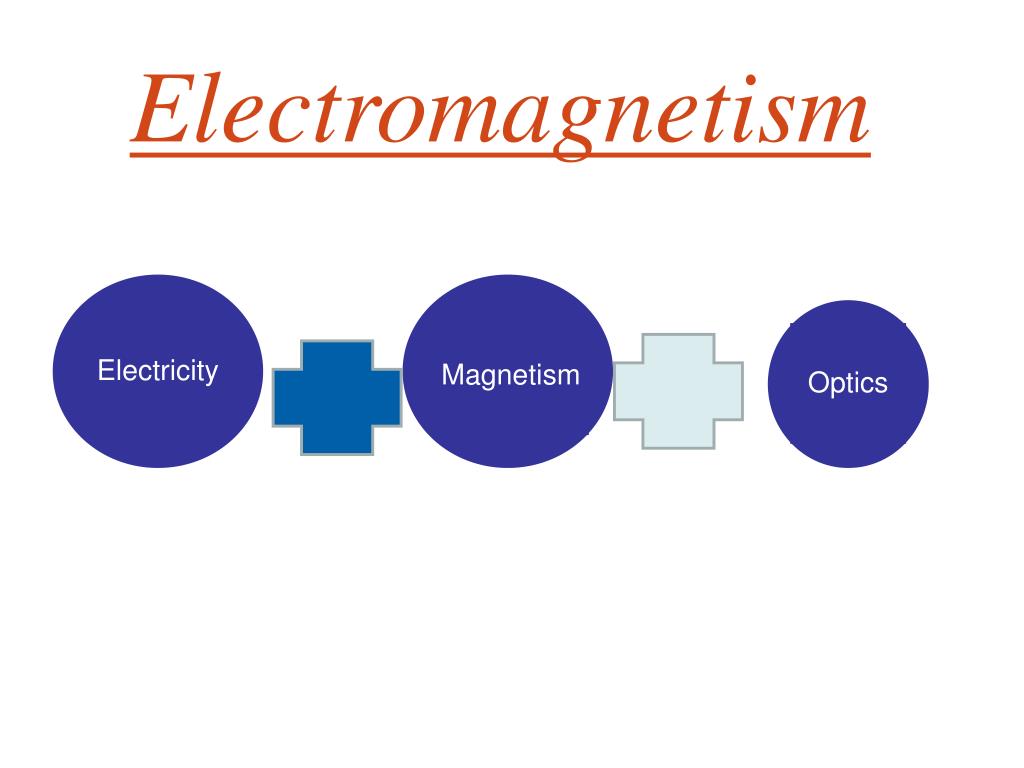 Electromagnetism

Electricity

Magnetism

Optics